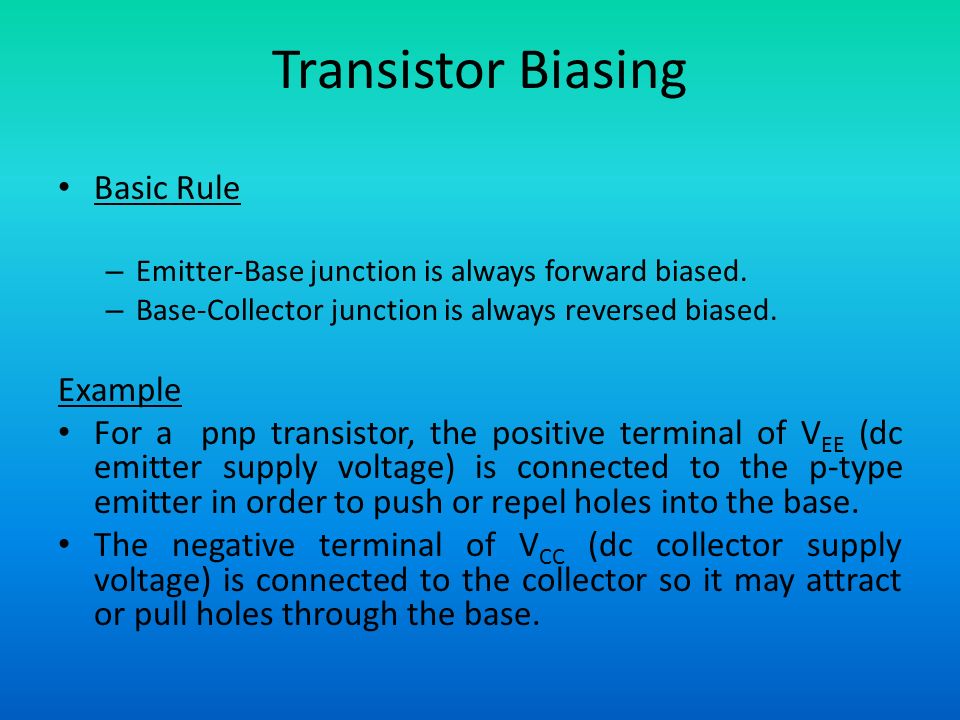 Transistor Biasing

• Basic Rule

– Emitter-Base junction is always forward biased.
– Base-Collector junction is always reversed biased.

Example

• For a pnp transistor, the positive terminal of $V_{EE}$ (dc emitter supply voltage) is connected to the p-type emitter in order to push or repel holes into the base.
• The negative terminal of $V_{CC}$ (dc collector supply voltage) is connected to the collector so it may attract or pull holes through the base.